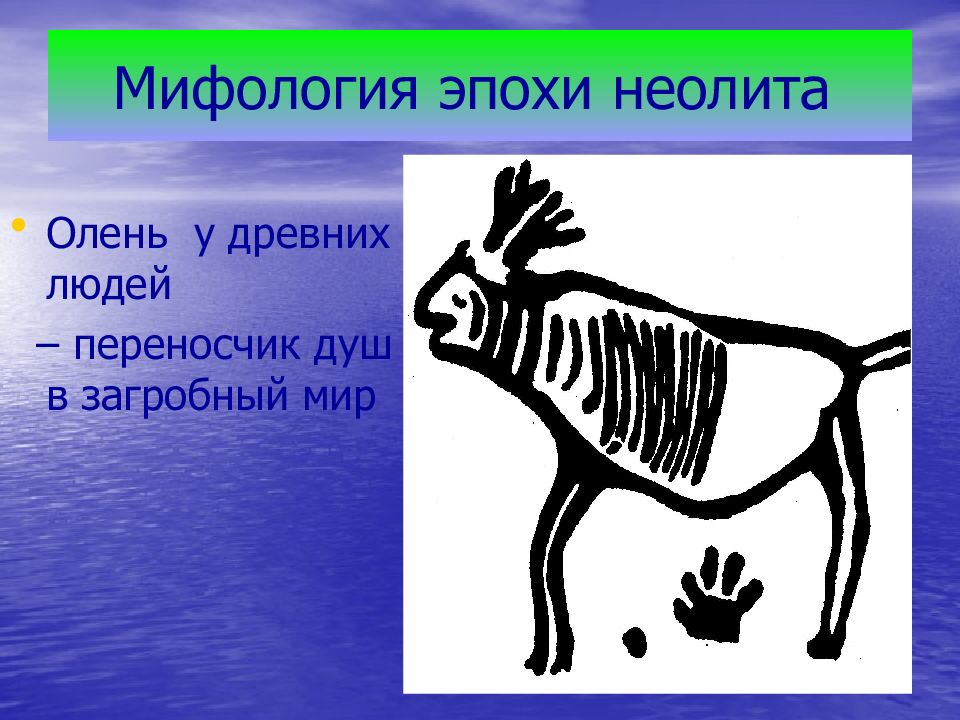 Мифология эпохи неолита

• Олень у древних людей

– переносчик душ в загробный мир